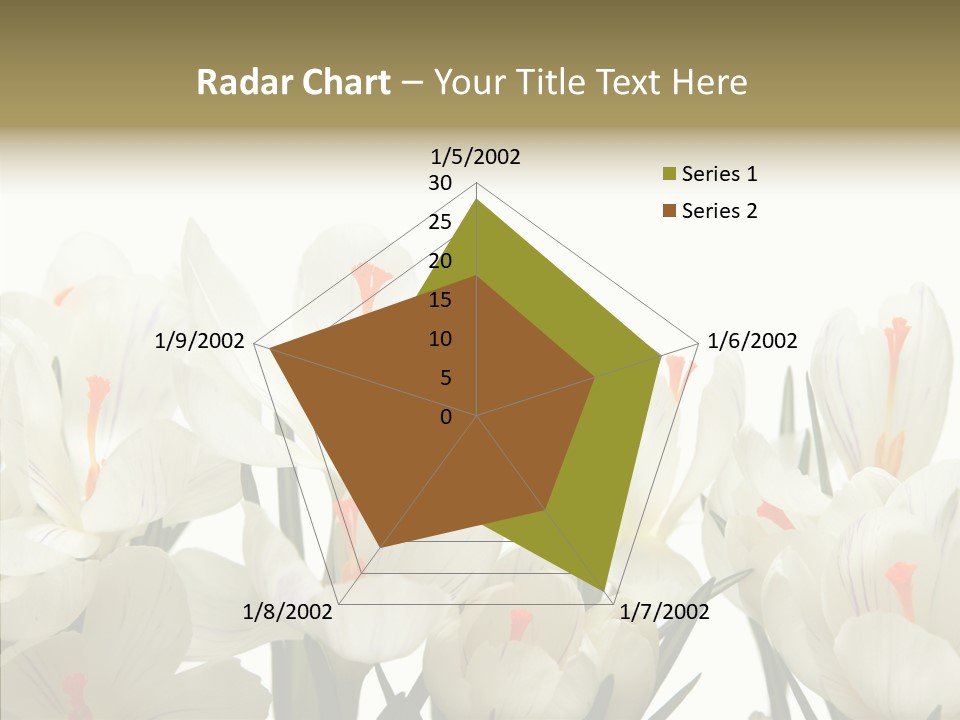 Radar Chart – Your Title Text Here

1/5/2002

30
25
20
15
10
5
0

1/6/2002

1/7/2002

1/8/2002

1/9/2002

Series 1
Series 2